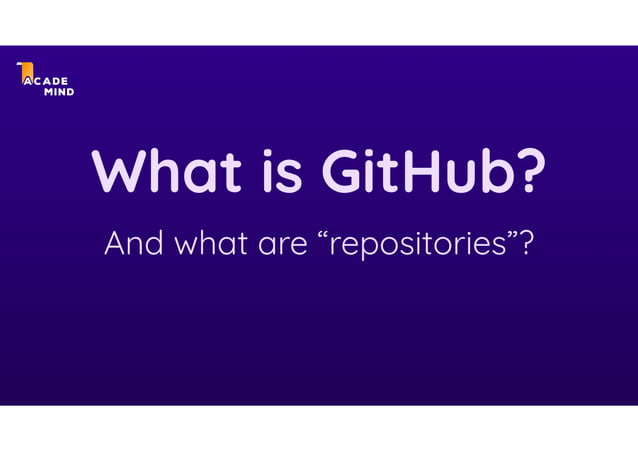 ACADE
MIND

What is GitHub?

And what are “repositories”?